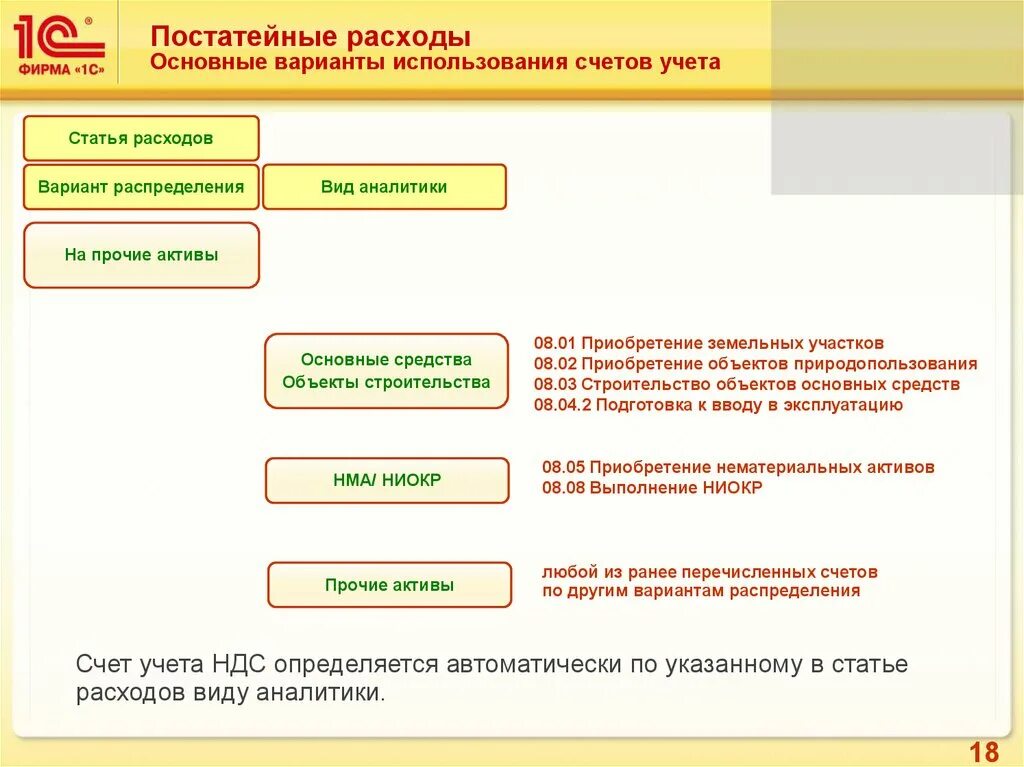 1С®
ФИРМА «1С»

Постатейные расходы
Основные варианты использования счетов учета

Статья расходов

Вариант распределения

Вид аналитики

На прочие активы

Основные средства
Объекты строительства

08.01 Приобретение земельных участков
08.02 Приобретение объектов природопользования
08.03 Строительство объектов основных средств
08.04.2 Подготовка к вводу в эксплуатацию

НМА/ НИОКР

08.05 Приобретение нематериальных активов
08.08 Выполнение НИОКР

Прочие активы

любой из ранее перечисленных счетов
по другим вариантам распределения

Счет учета НДС определяется автоматически по указанному в статье расходов виду аналитики.

18